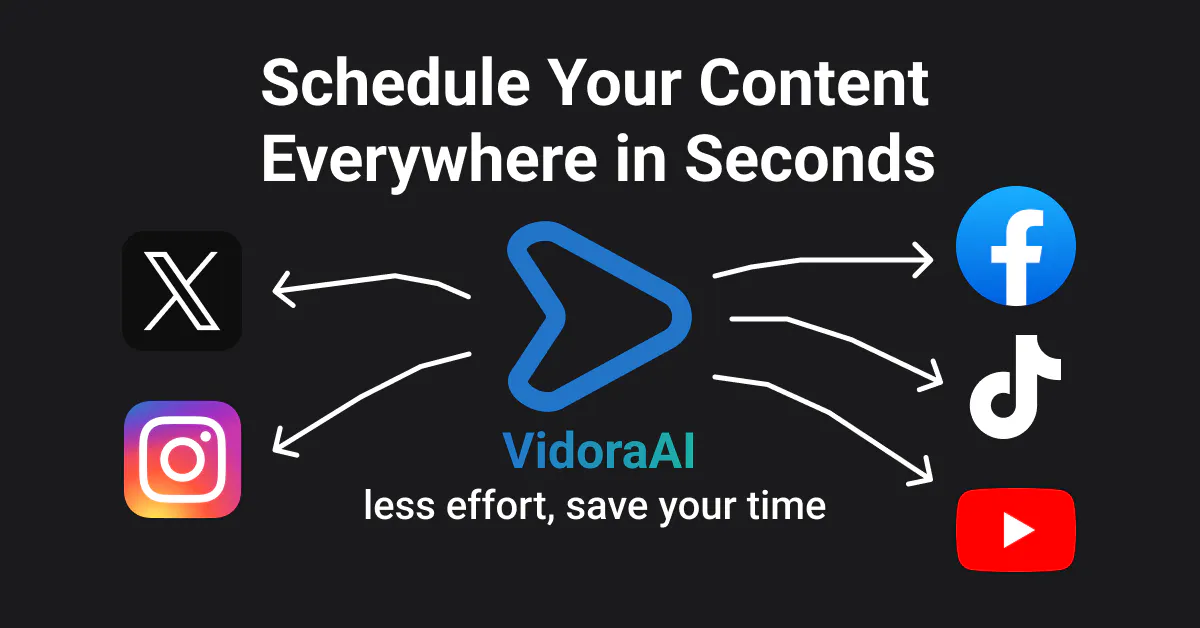 Schedule Your Content Everywhere in Seconds

VidoraAI
less effort, save your time